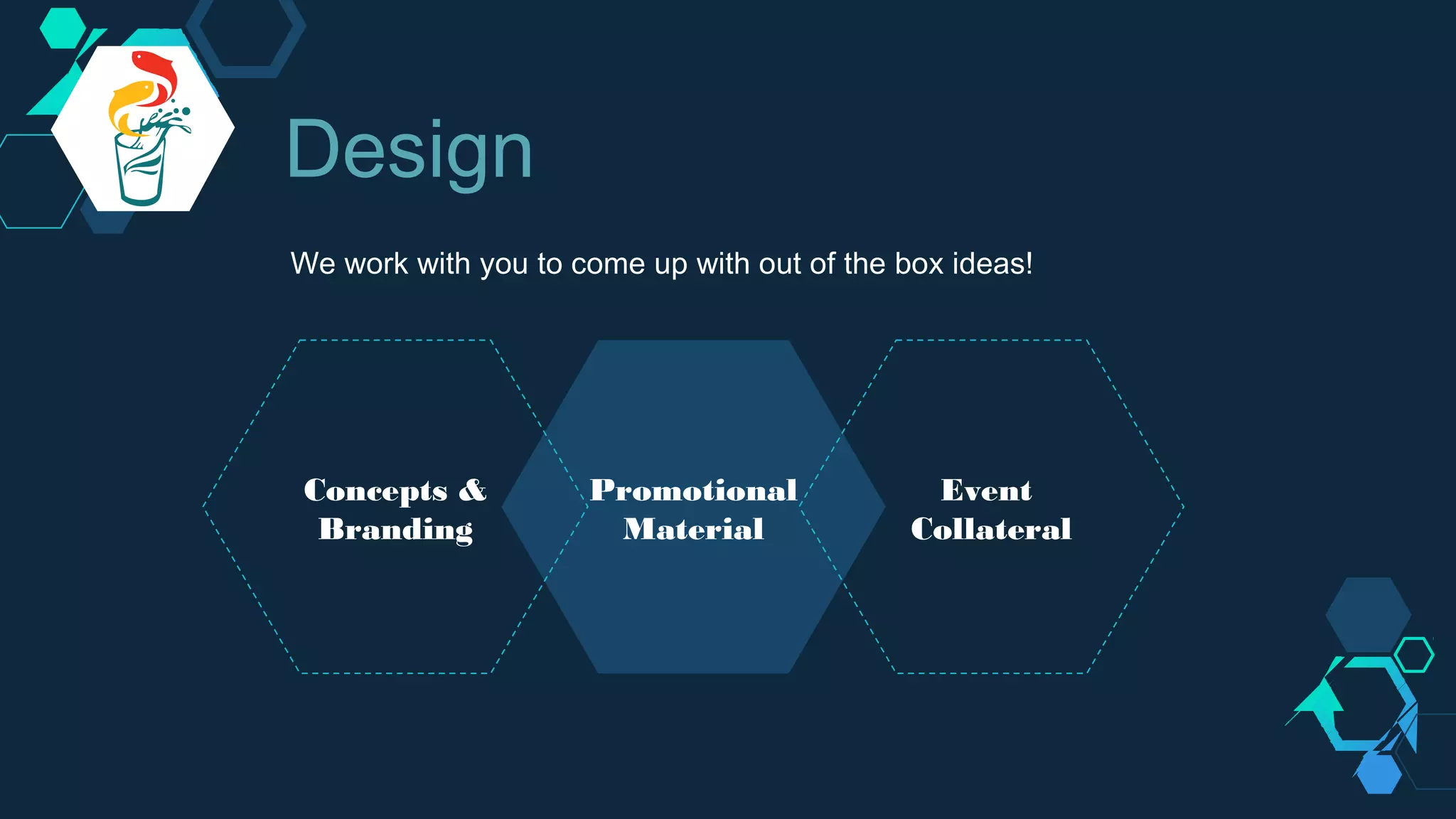 Design

We work with you to come up with out of the box ideas!

Concepts & Branding

Promotional Material

Event Collateral